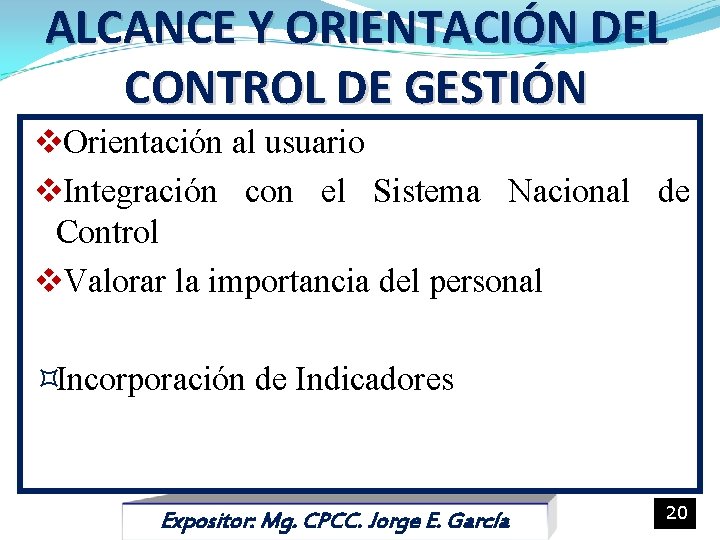 ALCANCE Y ORIENTACIÓN DEL CONTROL DE GESTIÓN

❖Orientación al usuario

❖Integración con el Sistema Nacional de Control

❖Valorar la importancia del personal

¤Incorporación de Indicadores

Expositor: Mg. CPCC. Jorge E. García

20